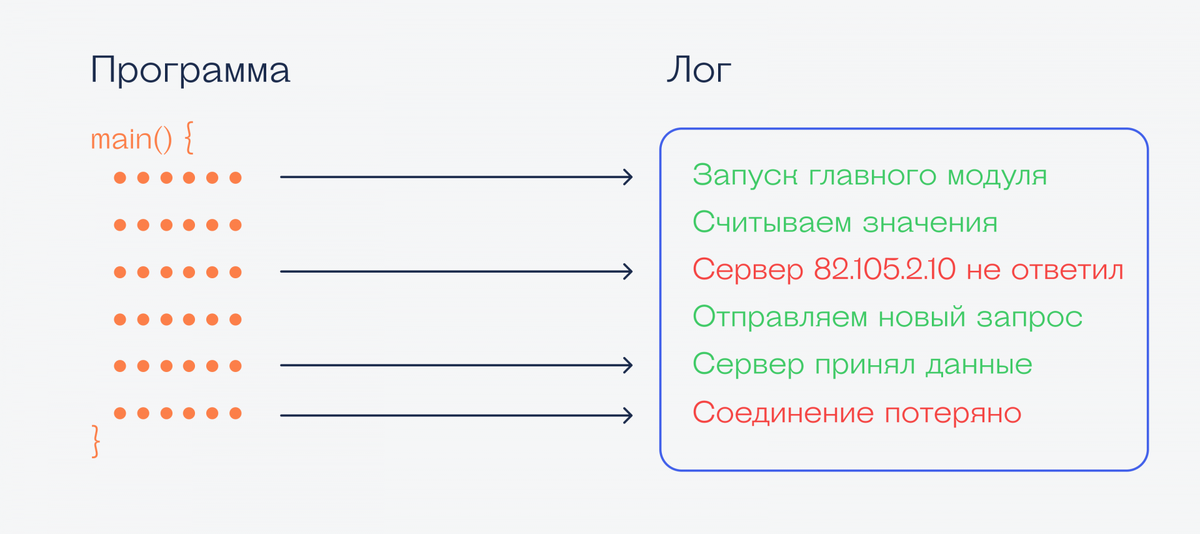 Программа

main() {
••••••
••••••
••••••
••••••
••••••
••••••
}

Лог

Запуск главного модуля
Считываем значения
Сервер 82.105.2.10 не ответил
Отправляем новый запрос
Сервер принял данные
Соединение потеряно